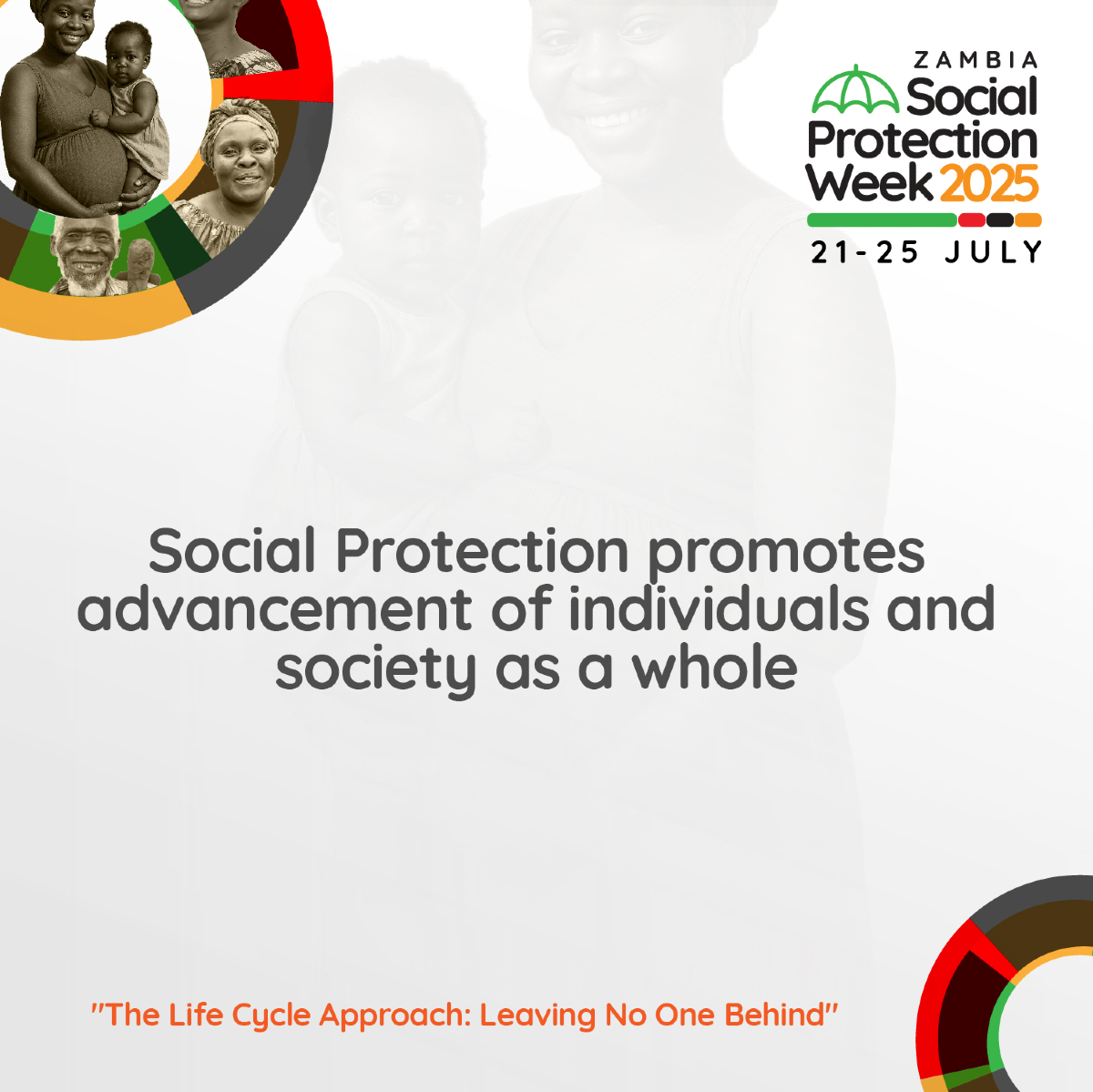 ZAMBIA
Social Protection Week 2025
21-25 JULY

Social Protection promotes advancement of individuals and society as a whole

"The Life Cycle Approach: Leaving No One Behind"